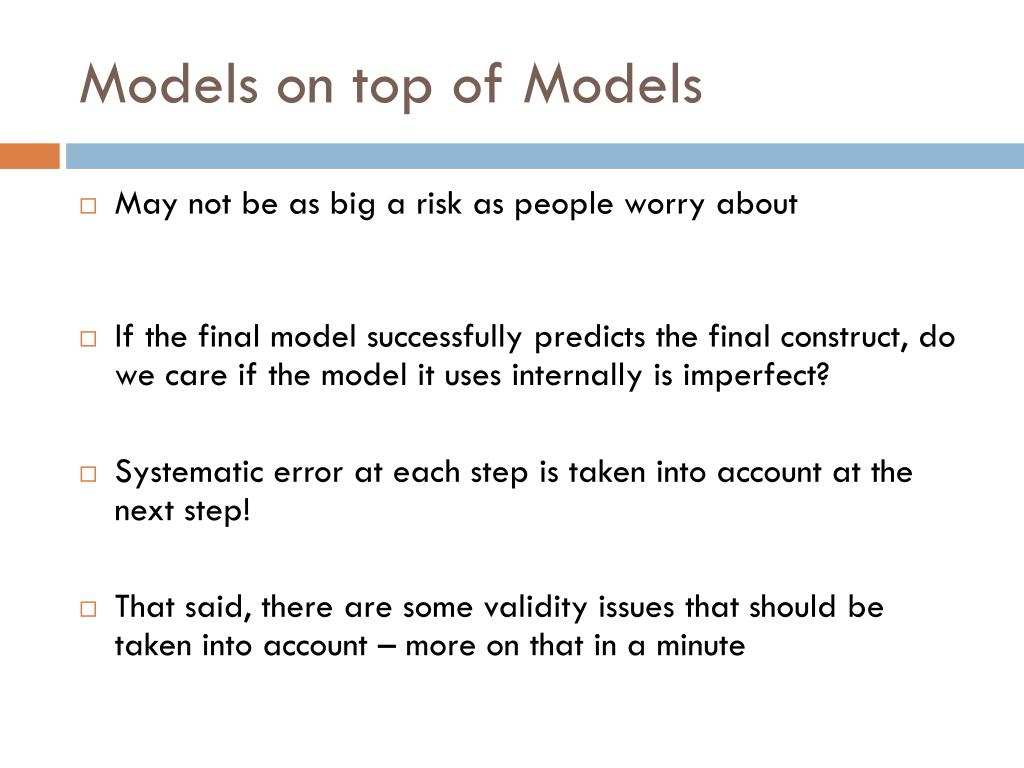 Models on top of Models

May not be as big a risk as people worry about

If the final model successfully predicts the final construct, do we care if the model it uses internally is imperfect?

Systematic error at each step is taken into account at the next step!

That said, there are some validity issues that should be taken into account – more on that in a minute